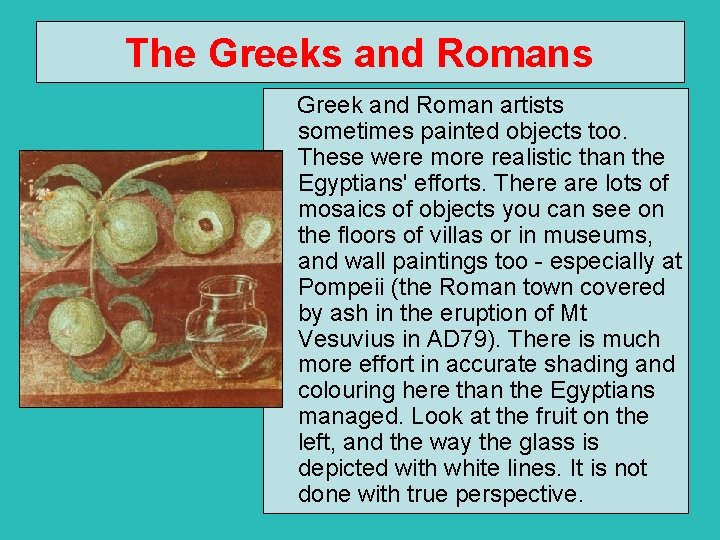 The Greeks and Romans

Greek and Roman artists sometimes painted objects too. These were more realistic than the Egyptians' efforts. There are lots of mosaics of objects you can see on the floors of villas or in museums, and wall paintings too - especially at Pompeii (the Roman town covered by ash in the eruption of Mt Vesuvius in AD79). There is much more effort in accurate shading and colouring here than the Egyptians managed. Look at the fruit on the left, and the way the glass is depicted with white lines. It is not done with true perspective.